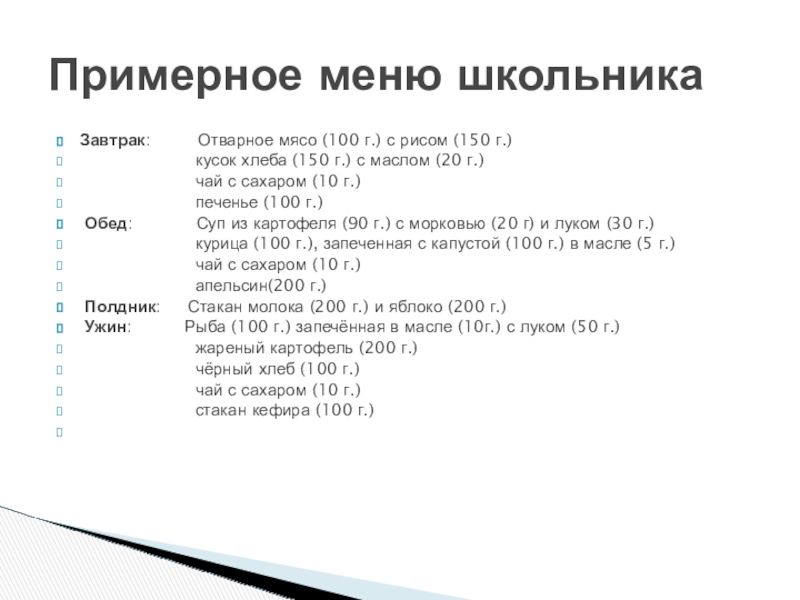 Примерное меню школьника

Завтрак: Отварное мясо (100 г.) с рисом (150 г.)
кусок хлеба (150 г.) с маслом (20 г.)
чай с сахаром (10 г.)
печенье (100 г.)
Обед: Суп из картофеля (90 г.) с морковью (20 г) и луком (30 г.)
курица (100 г.), запеченная с капустой (100 г.) в масле (5 г.)
чай с сахаром (10 г.)
апельсин(200 г.)
Полдник: Стакан молока (200 г.) и яблоко (200 г.)
Ужин: Рыба (100 г.) запечённая в масле (10г.) с луком (50 г.)
жареный картофель (200 г.)
чёрный хлеб (100 г.)
чай с сахаром (10 г.)
стакан кефира (100 г.)